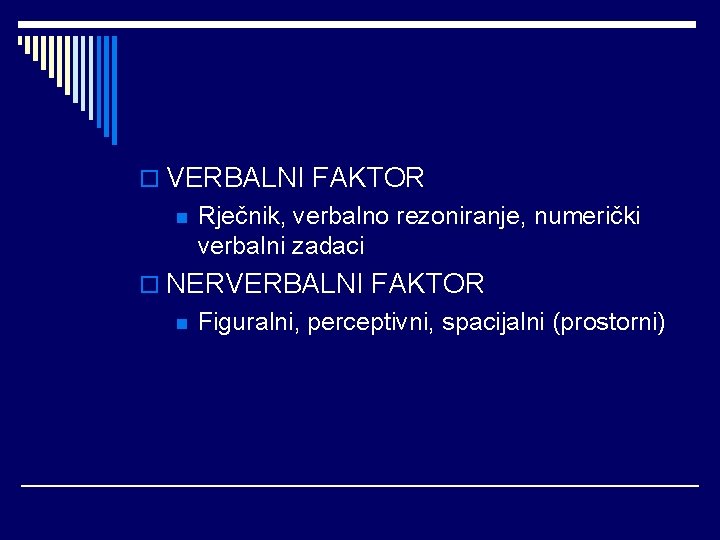 VERBALNI FAKTOR

Rječnik, verbalno rezoniranje, numerički verbalni zadaci

NERVERBALNI FAKTOR

Figuralni, perceptivni, spacijalni (prostorni)